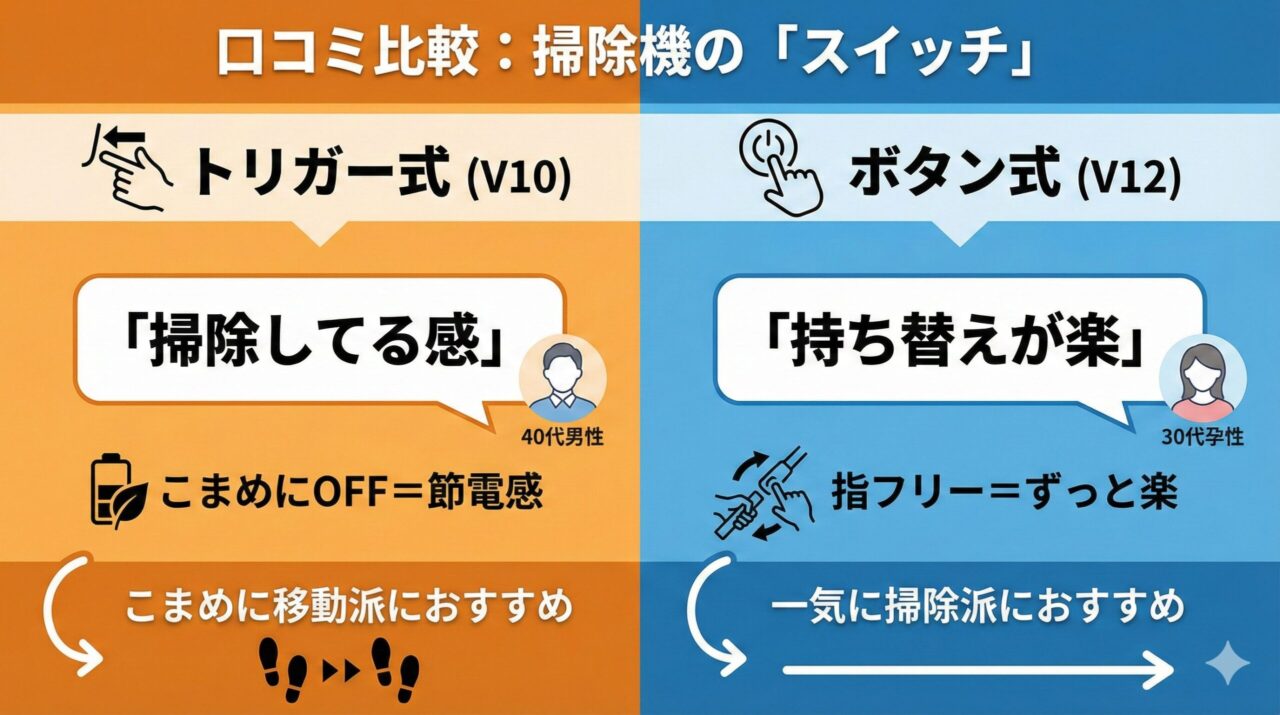 口コミ比較：掃除機の「スイッチ」

トリガー式 (V10)

「掃除してる感」

40代男性

こまめにOFF＝節電感

こまめに移動派におすすめ

ボタン式 (V12)

「持ち替えが楽」

30代孕性

指フリー＝ずっと楽

一気に掃除派におすすめ